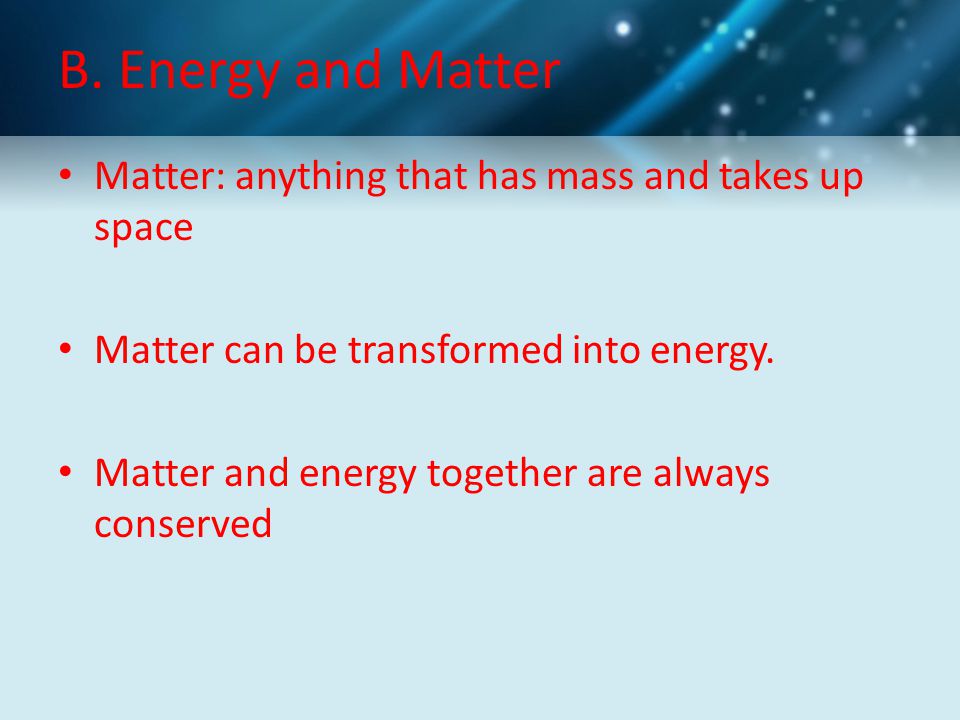 B. Energy and Matter

• Matter: anything that has mass and takes up space

• Matter can be transformed into energy.

• Matter and energy together are always conserved